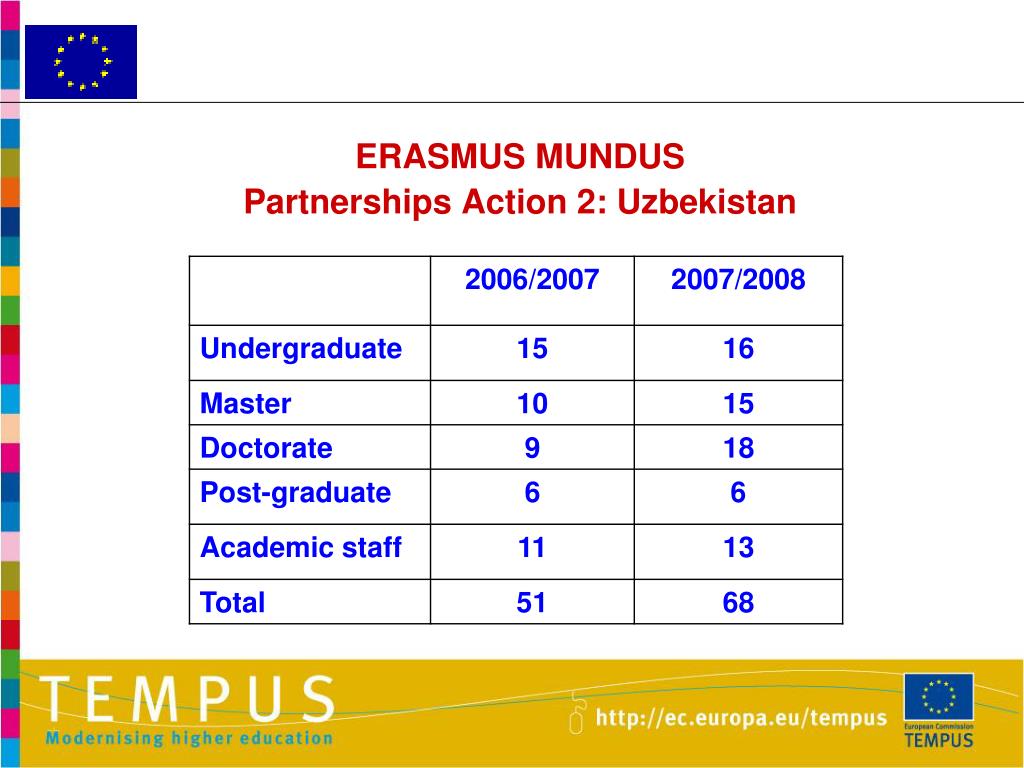 ERASMUS MUNDUS
Partnerships Action 2: Uzbekistan

| | 2006/2007 | 2007/2008 |
|---|---|---|
| Undergraduate | 15 | 16 |
| Master | 10 | 15 |
| Doctorate | 9 | 18 |
| Post-graduate | 6 | 6 |
| Academic staff | 11 | 13 |
| Total | 51 | 68 |

TEMPUS
Modernising higher education
http://ec.europa.eu/tempus
European Commission
TEMPUS